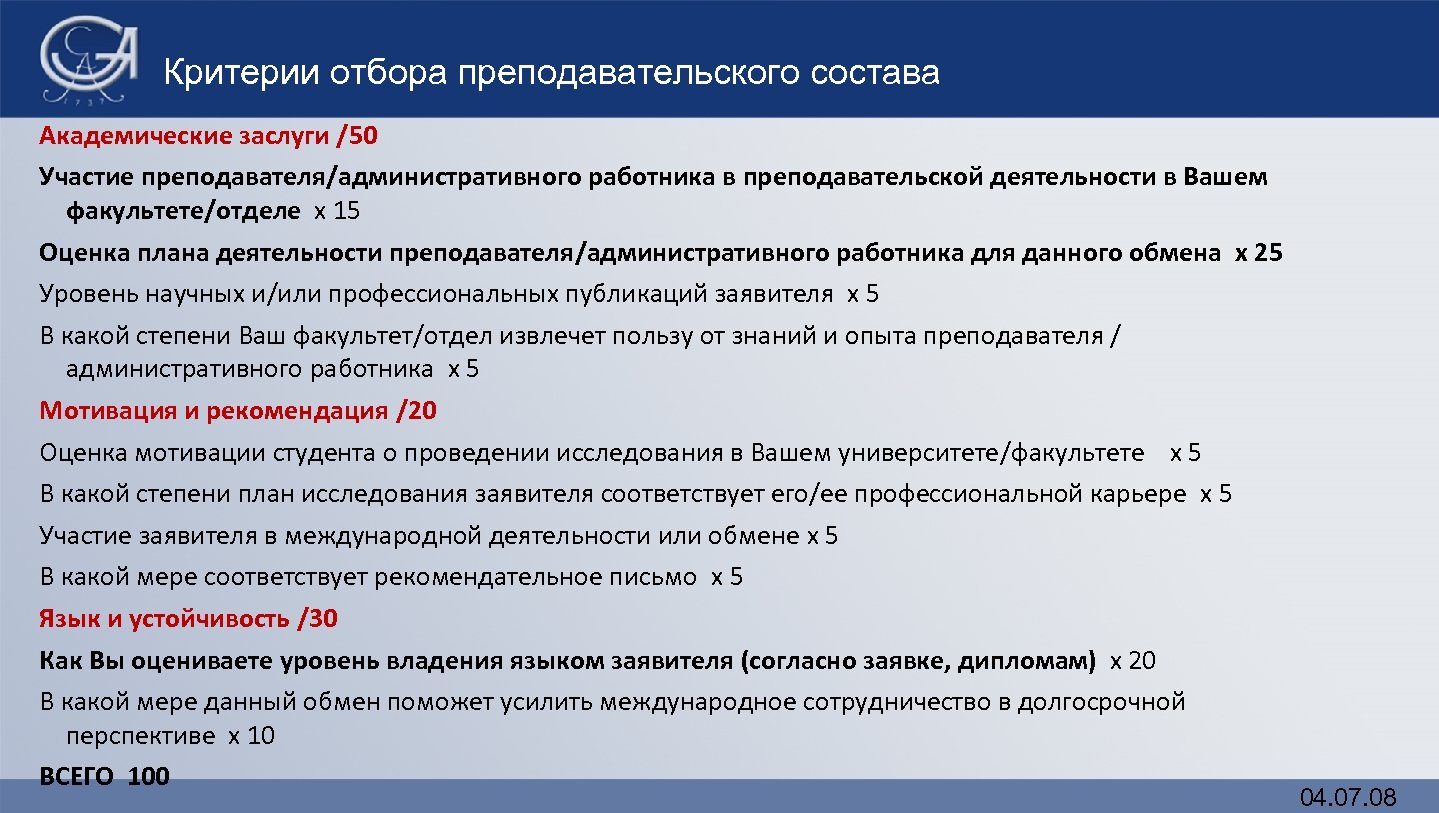 GA
1737

Критерии отбора преподавательского состава

Академические заслуги /50

Участие преподавателя/административного работника в преподавательской деятельности в Вашем факультете/отделе x 15

Оценка плана деятельности преподавателя/административного работника для данного обмена x 25

Уровень научных и/или профессиональных публикаций заявителя x 5

В какой степени Ваш факультет/отдел извлечет пользу от знаний и опыта преподавателя / административного работника x 5

Мотивация и рекомендация /20

Оценка мотивации студента о проведении исследования в Вашем университете/факультете x 5

В какой степени план исследования заявителя соответствует его/ее профессиональной карьере x 5

Участие заявителя в международной деятельности или обмене x 5

В какой мере соответствует рекомендательное письмо x 5

Язык и устойчивость /30

Как Вы оцениваете уровень владения языком заявителя (согласно заявке, дипломам) x 20

В какой мере данный обмен поможет усилить международное сотрудничество в долгосрочной перспективе x 10

ВСЕГО 100

04.07.08